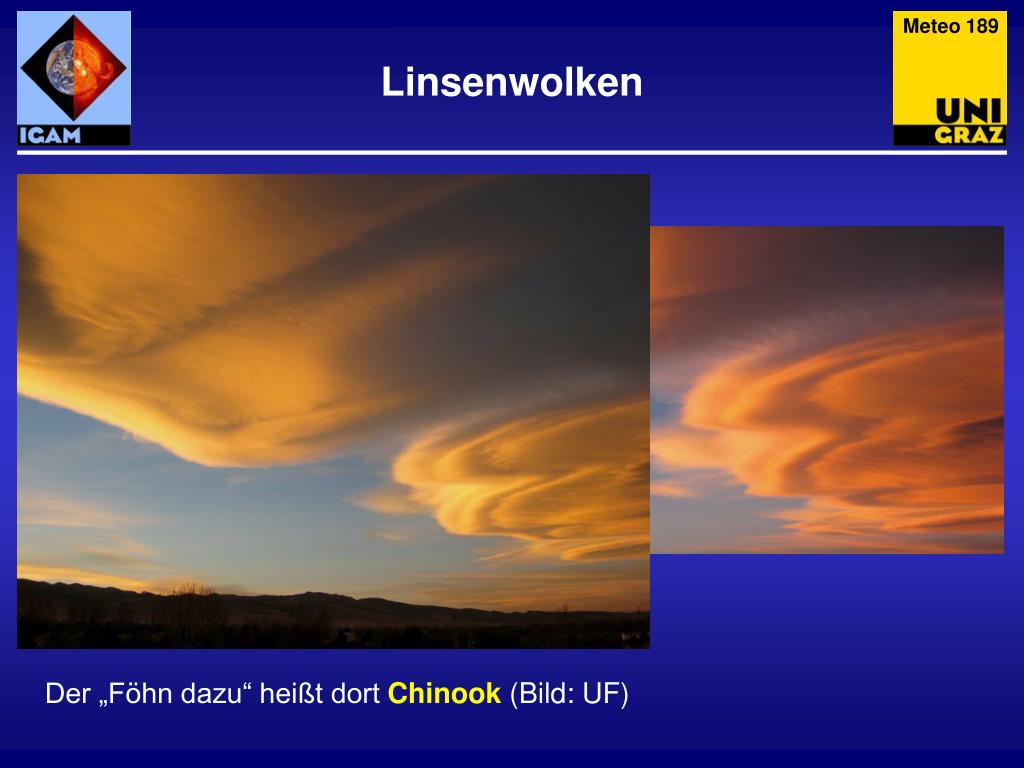 IGAM

Linsenwolken

Meteo 189

UNI GRAZ

Der „Föhn dazu“ heißt dort Chinook (Bild: UF)